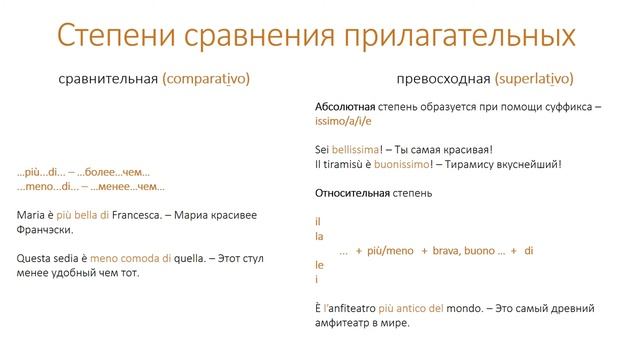 Степени сравнения прилагательных

сравнительная (comparativo)

…più…di… – …более…чем…
…meno…di… – …менее…чем…

Maria è più bella di Francesca. – Мариа красивее Франчэски.

Questa sedia è meno comoda di quella. – Этот стул менее удобный чем тот.

превосходная (superlativo)

Абсолютная степень образуется при помощи суффикса – issimo/a/i/e

Sei bellissima! – Ты самая красивая!
Il tiramisù è buonissimo! – Тирамису вкуснейший!

Относительная степень

il
la
… + più/meno + brava, buono … + di
le
i

È l'anfiteatro più antico del mondo. – Это самый древний амфитеатр в мире.